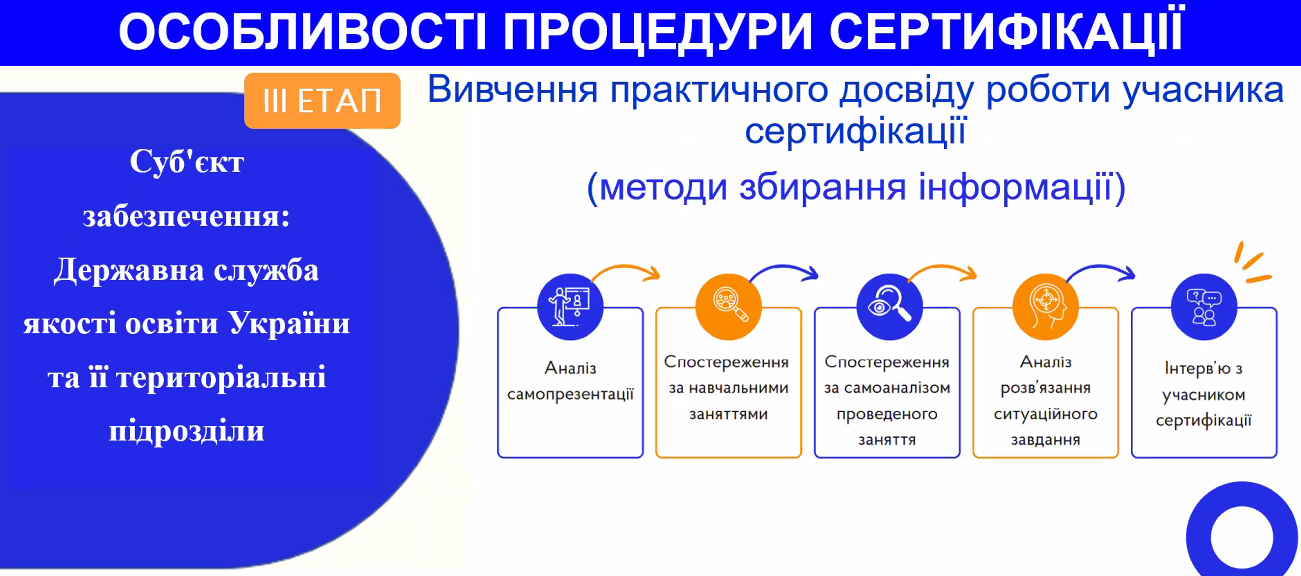 ОСОБЛИВОСТІ ПРОЦЕДУРИ СЕРТИФІКАЦІЇ

ІІІ ЕТАП

Вивчення практичного досвіду роботи учасника сертифікації

(методи збирання інформації)

Суб'єкт забезпечення: Державна служба якості освіти України та її територіальні підрозділи

Аналіз самопрезентації

Спостереження за навчальними заняттями

Спостереження за самоаналізом проведеного заняття

Аналіз розв'язання ситуаційного завдання

Інтерв'ю з учасником сертифікації